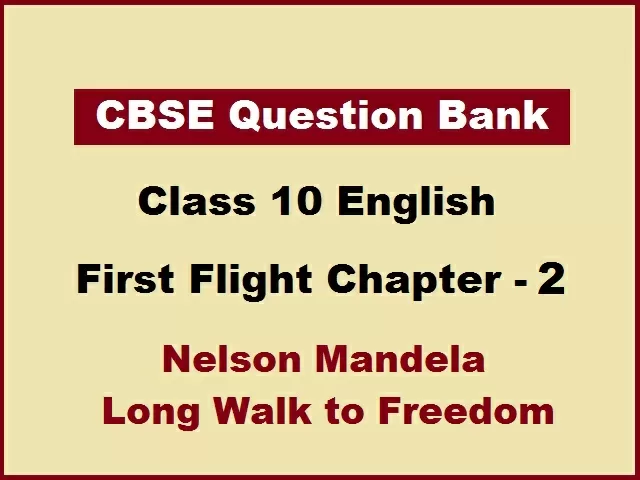 CBSE Question Bank

Class 10 English

First Flight Chapter - 2

Nelson Mandela
Long Walk to Freedom